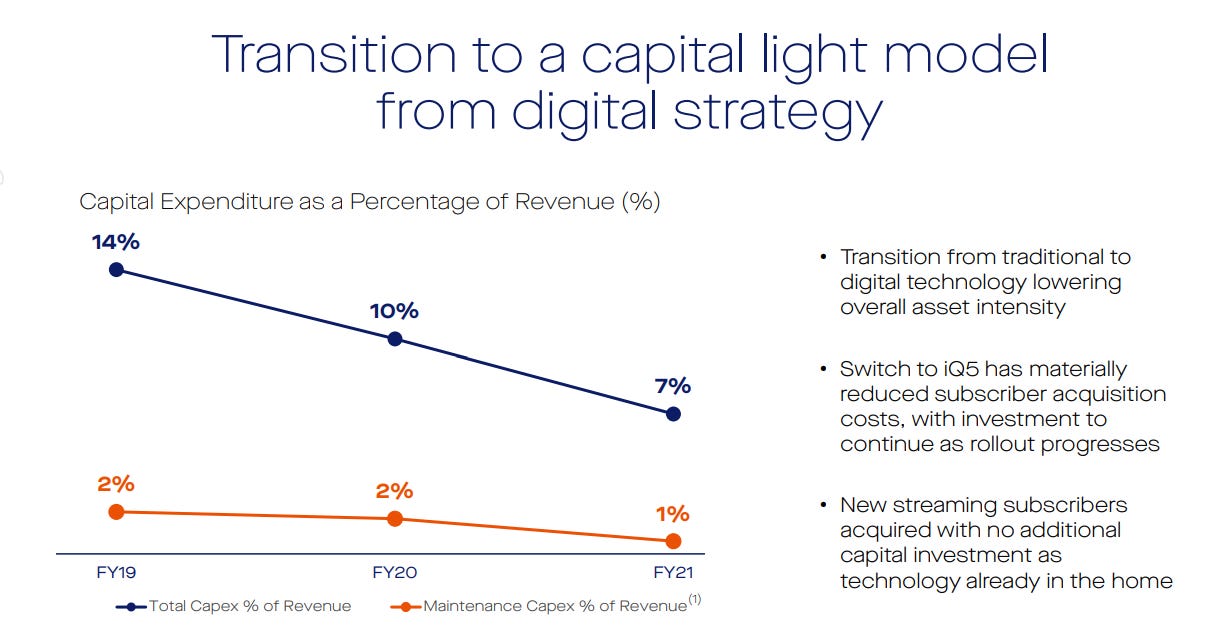 Transition to a capital light model from digital strategy

Capital Expenditure as a Percentage of Revenue (%)

14%

10%

7%

2%

2%

1%

FY19

FY20

FY21

Total Capex % of Revenue

Maintenance Capex % of Revenue$^{(1)}$

• Transition from traditional to digital technology lowering overall asset intensity

• Switch to iQ5 has materially reduced subscriber acquisition costs, with investment to continue as rollout progresses

• New streaming subscribers acquired with no additional capital investment as technology already in the home